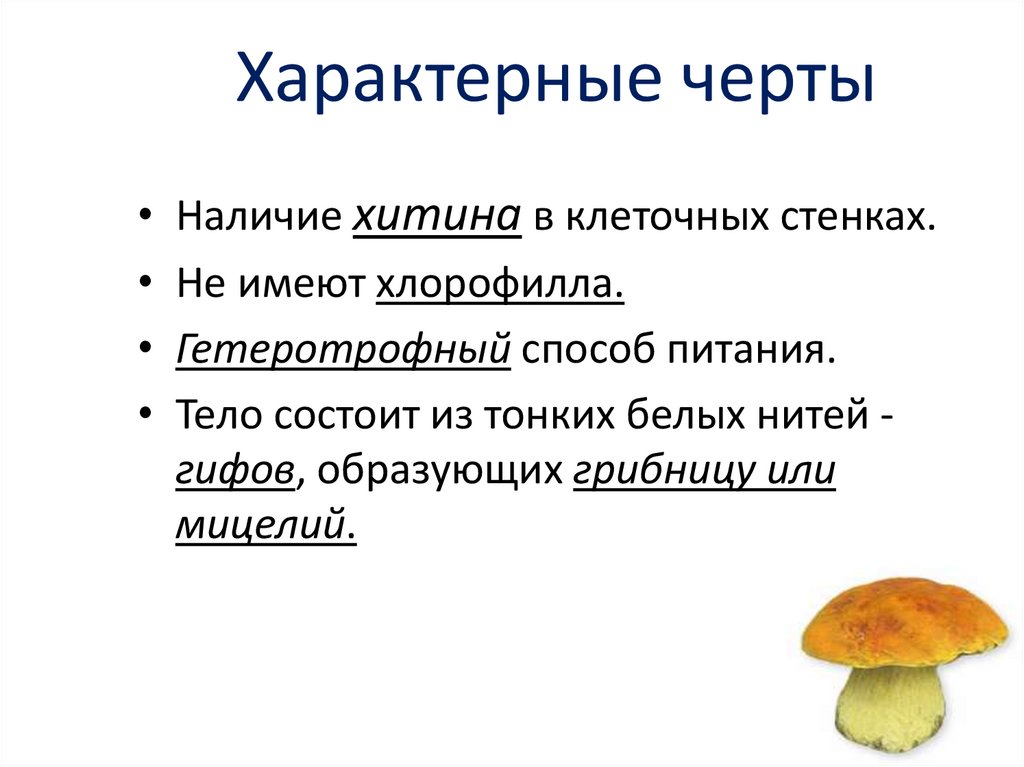 Характерные черты

• Наличие хитина в клеточных стенках.
• Не имеют хлорофилла.
• Гетеротрофный способ питания.
• Тело состоит из тонких белых нитей - гифов, образующих грибницу или мицелий.